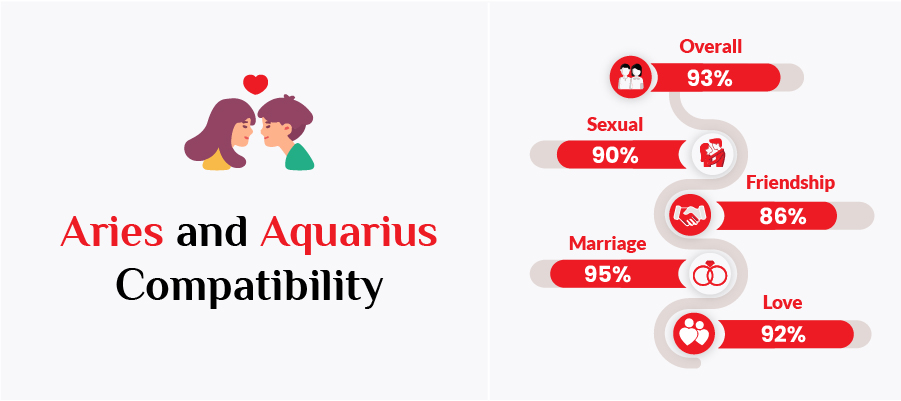 Aries and Aquarius Compatibility

Overall
93%

Sexual
90%

Friendship
86%

Marriage
95%

Love
92%